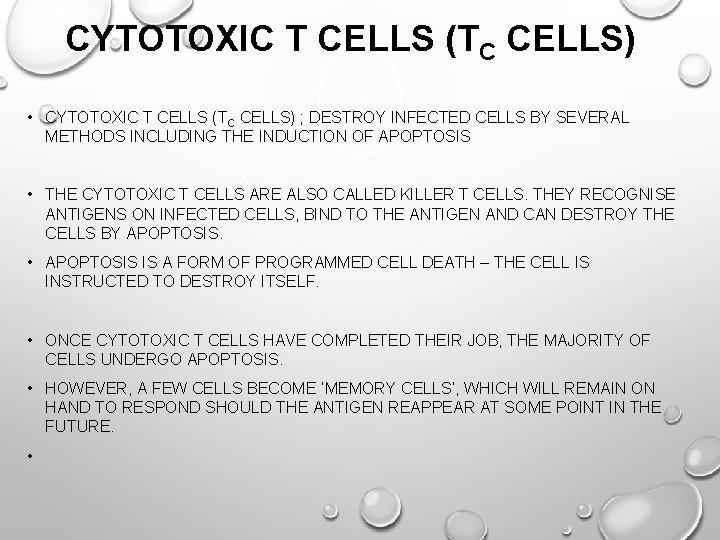 CYTOTOXIC T CELLS ($T_C$ CELLS)

• CYTOTOXIC T CELLS ($T_C$ CELLS) ; DESTROY INFECTED CELLS BY SEVERAL METHODS INCLUDING THE INDUCTION OF APOPTOSIS

• THE CYTOTOXIC T CELLS ARE ALSO CALLED KILLER T CELLS. THEY RECOGNISE ANTIGENS ON INFECTED CELLS, BIND TO THE ANTIGEN AND CAN DESTROY THE CELLS BY APOPTOSIS.

• APOPTOSIS IS A FORM OF PROGRAMMED CELL DEATH – THE CELL IS INSTRUCTED TO DESTROY ITSELF.

• ONCE CYTOTOXIC T CELLS HAVE COMPLETED THEIR JOB, THE MAJORITY OF CELLS UNDERGO APOPTOSIS.

• HOWEVER, A FEW CELLS BECOME 'MEMORY CELLS', WHICH WILL REMAIN ON HAND TO RESPOND SHOULD THE ANTIGEN REAPPEAR AT SOME POINT IN THE FUTURE.

•